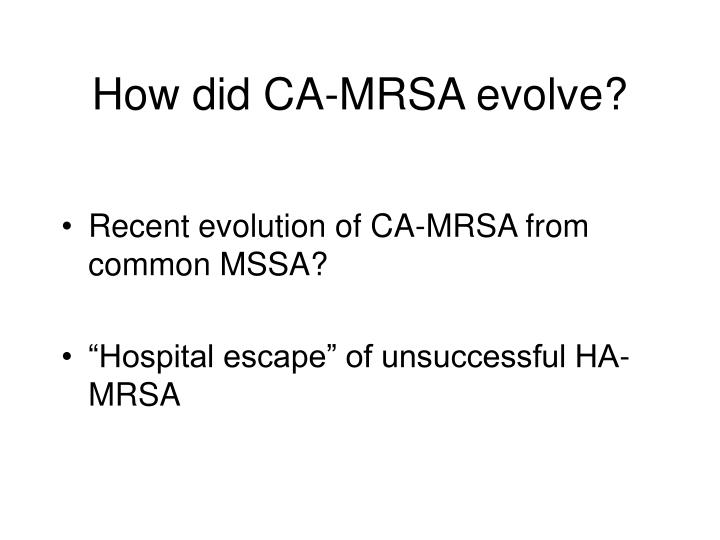 How did CA-MRSA evolve?

• Recent evolution of CA-MRSA from common MSSA?

• “Hospital escape” of unsuccessful HA-MRSA